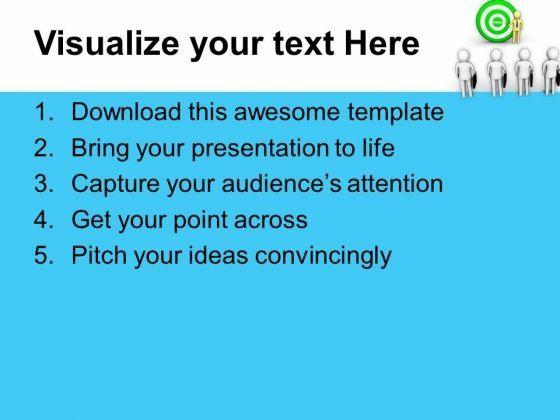 Visualize your text Here

1. Download this awesome template
2. Bring your presentation to life
3. Capture your audience's attention
4. Get your point across
5. Pitch your ideas convincingly